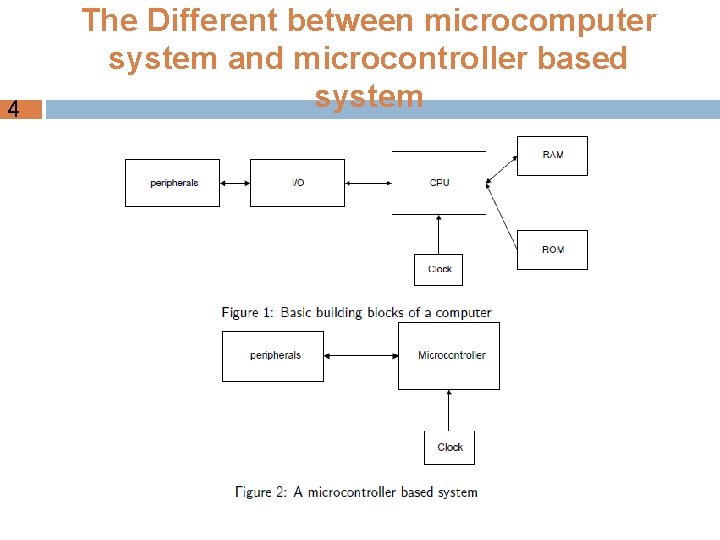 The Different between microcomputer system and microcontroller based system

4

peripherals

I/O

CPU

RAM

ROM

Clock

Figure 1: Basic building blocks of a computer

peripherals

Microcontroller

Clock

Figure 2: A microcontroller based system